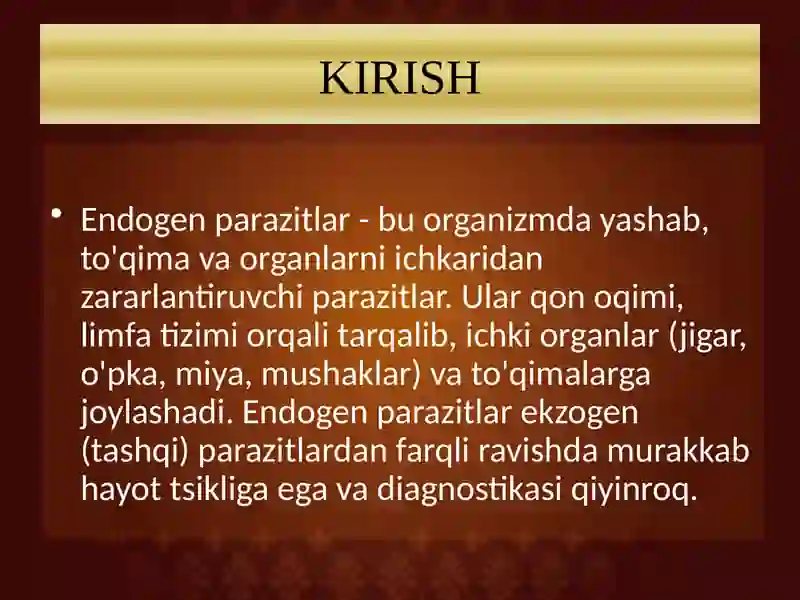 KIRISH

• Endogen parazitlar - bu organizmda yashab, to'qima va organlarni ichkaridan zararlantiruvchi parazitlar. Ular qon oqimi, limfa tizimi orqali tarqalib, ichki organlar (jigar, o'pka, miya, mushaklar) va to'qimalarga joylashadi. Endogen parazitlar ekzogen (tashqi) parazitlardan farqli ravishda murakkab hayot tsikliga ega va diagnostikasi qiyinroq.